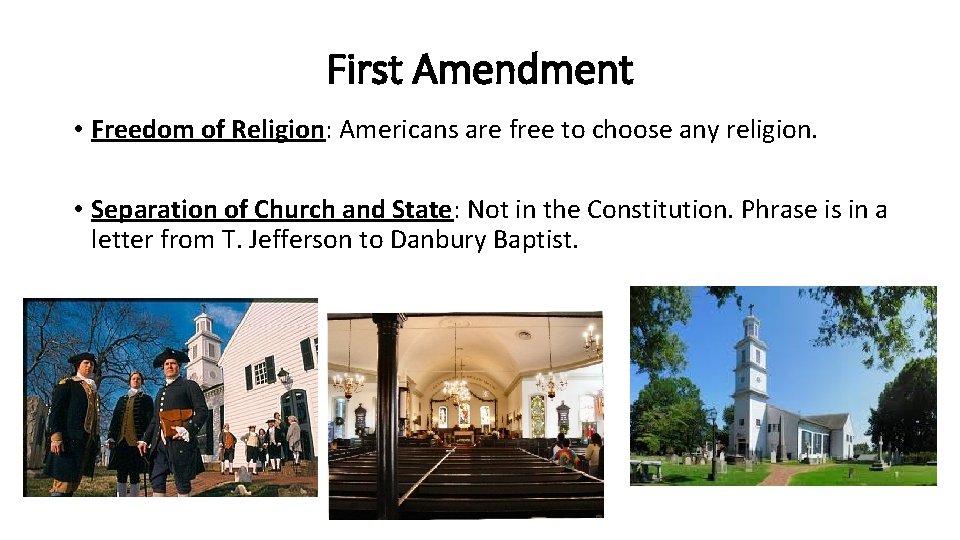 First Amendment

• Freedom of Religion: Americans are free to choose any religion.

• Separation of Church and State: Not in the Constitution. Phrase is in a letter from T. Jefferson to Danbury Baptist.